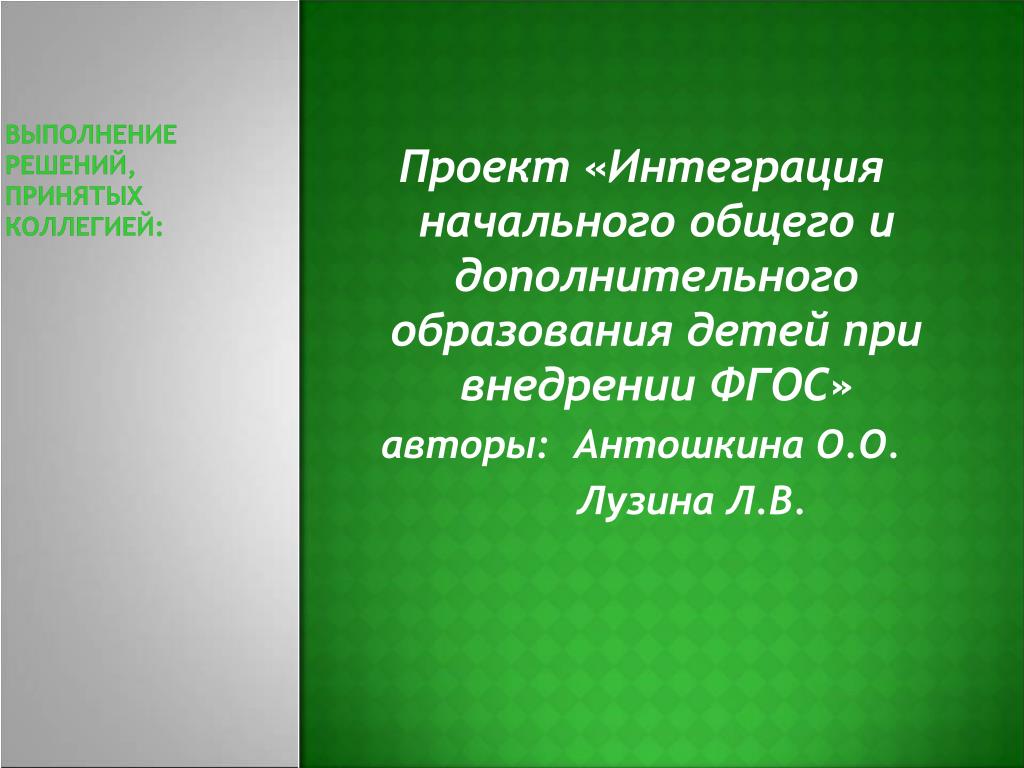 ВЫПОЛНЕНИЕ РЕШЕНИЙ, ПРИНЯТЫХ КОЛЛЕГИЕЙ:

Проект «Интеграция начального общего и дополнительного образования детей при внедрении ФГОС»
авторы: Антошкина О.О.
Лузина Л.В.